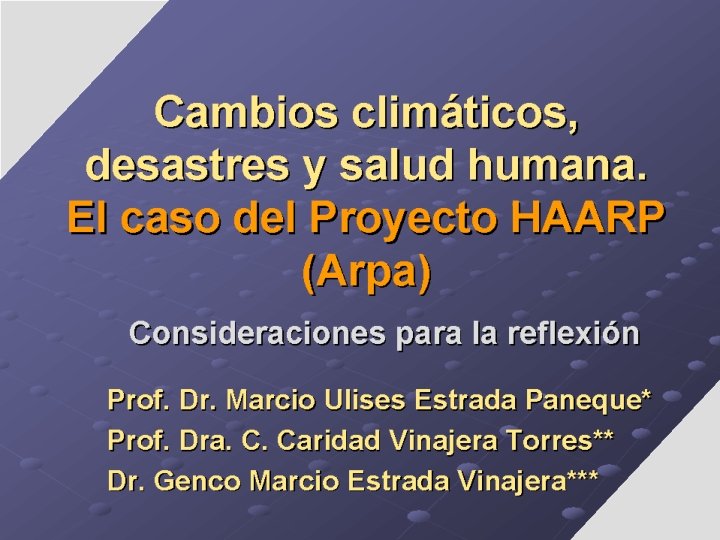 Cambios climáticos, desastres y salud humana.
El caso del Proyecto HAARP (Arpa)

Consideraciones para la reflexión

Prof. Dr. Marcio Ulises Estrada Paneque*
Prof. Dra. C. Caridad Vinajera Torres**
Dr. Genco Marcio Estrada Vinajera***